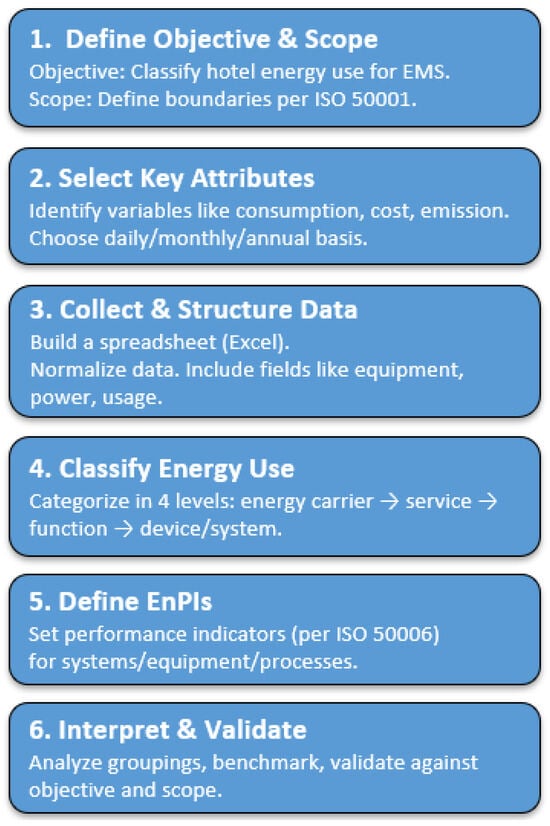 1. Define Objective & Scope
Objective: Classify hotel energy use for EMS.
Scope: Define boundaries per ISO 50001.

2. Select Key Attributes
Identify variables like consumption, cost, emission.
Choose daily/monthly/annual basis.

3. Collect & Structure Data
Build a spreadsheet (Excel).
Normalize data. Include fields like equipment, power, usage.

4. Classify Energy Use
Categorize in 4 levels: energy carrier → service → function → device/system.

5. Define EnPIs
Set performance indicators (per ISO 50006)
for systems/equipment/processes.

6. Interpret & Validate
Analyze groupings, benchmark, validate against objective and scope.